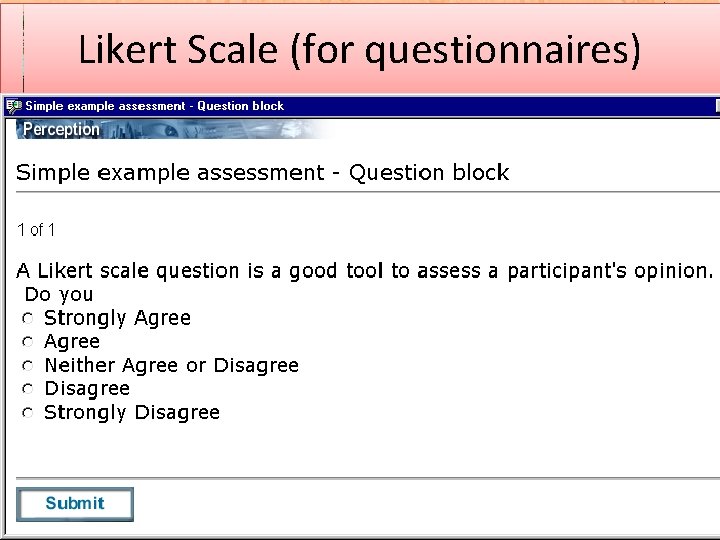 Likert Scale (for questionnaires)

Simple example assessment - Question block

Perception

Simple example assessment - Question block

1 of 1

A Likert scale question is a good tool to assess a participant's opinion. Do you

Strongly Agree
Agree
Neither Agree or Disagree
Disagree
Strongly Disagree

Submit